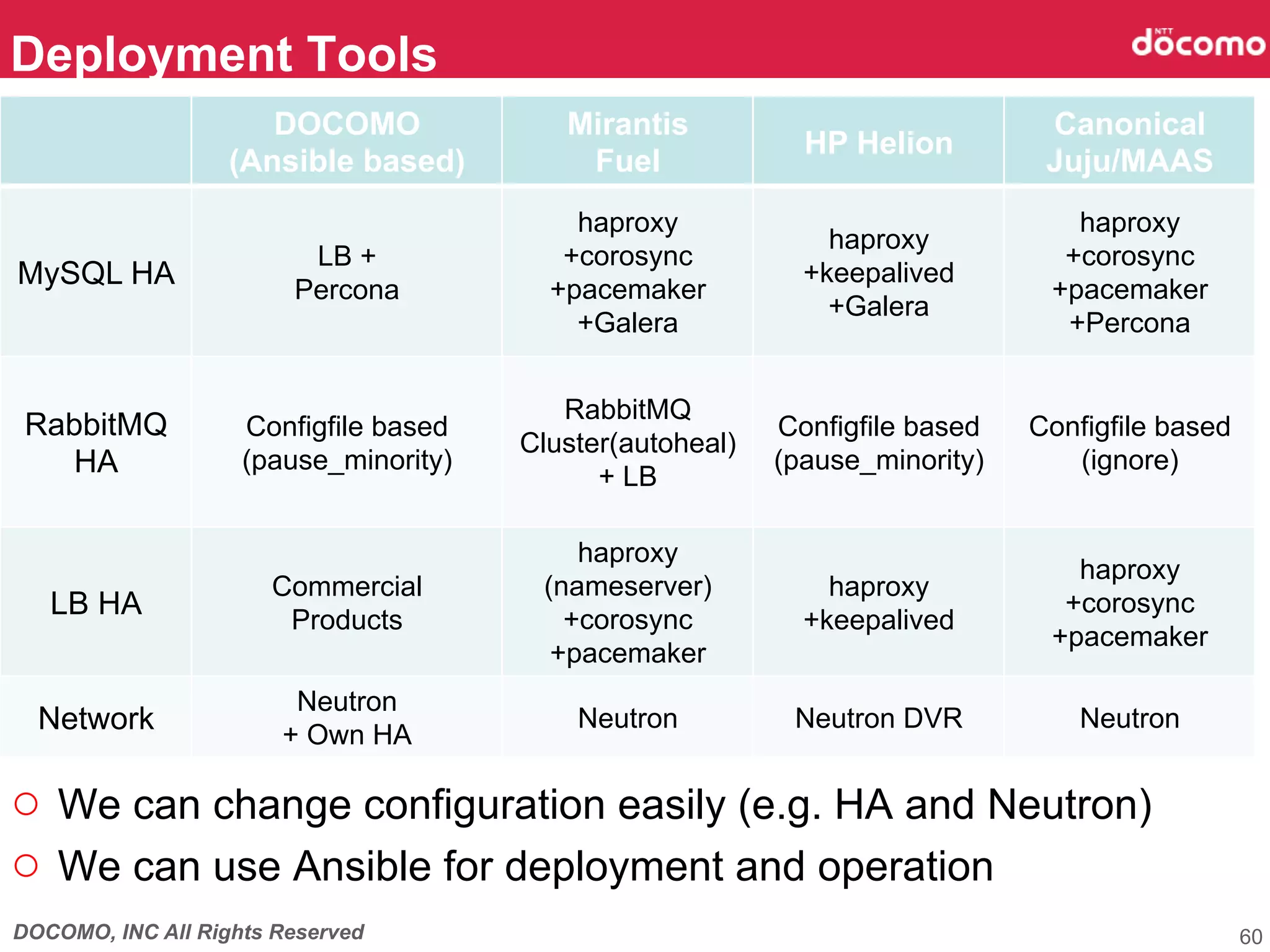 Deployment Tools

NTT docomo

| | DOCOMO (Ansible based) | Mirantis Fuel | HP Helion | Canonical Juju/MAAS |
|---|---|---|---|---|
| MySQL HA | LB + Percona | haproxy +corosync +pacemaker +Galera | haproxy +keepalived +Galera | haproxy +corosync +pacemaker +Percona |
| RabbitMQ HA | Configfile based (pause_minority) | RabbitMQ Cluster(autoheal) + LB | Configfile based (pause_minority) | Configfile based (ignore) |
| LB HA | Commercial Products | haproxy (nameserver) +corosync +pacemaker | haproxy +keepalived | haproxy +corosync +pacemaker |
| Network | Neutron + Own HA | Neutron | Neutron DVR | Neutron |

○ We can change configuration easily (e.g. HA and Neutron)

○ We can use Ansible for deployment and operation

DOCOMO, INC All Rights Reserved

60